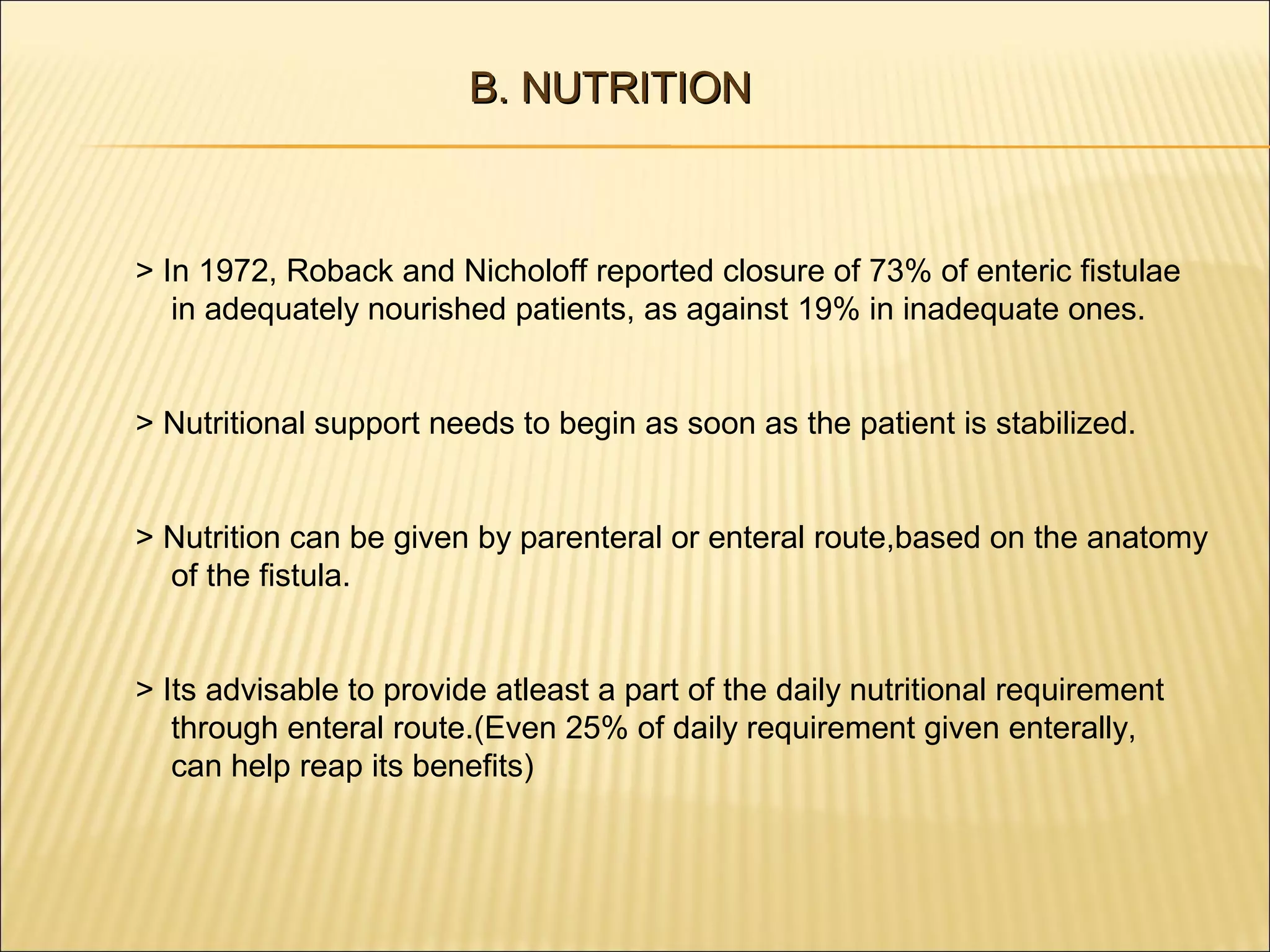 B. NUTRITION

> In 1972, Roback and Nicholoff reported closure of 73% of enteric fistulae in adequately nourished patients, as against 19% in inadequate ones.

> Nutritional support needs to begin as soon as the patient is stabilized.

> Nutrition can be given by parenteral or enteral route,based on the anatomy of the fistula.

> Its advisable to provide atleast a part of the daily nutritional requirement through enteral route.(Even 25% of daily requirement given enterally, can help reap its benefits)